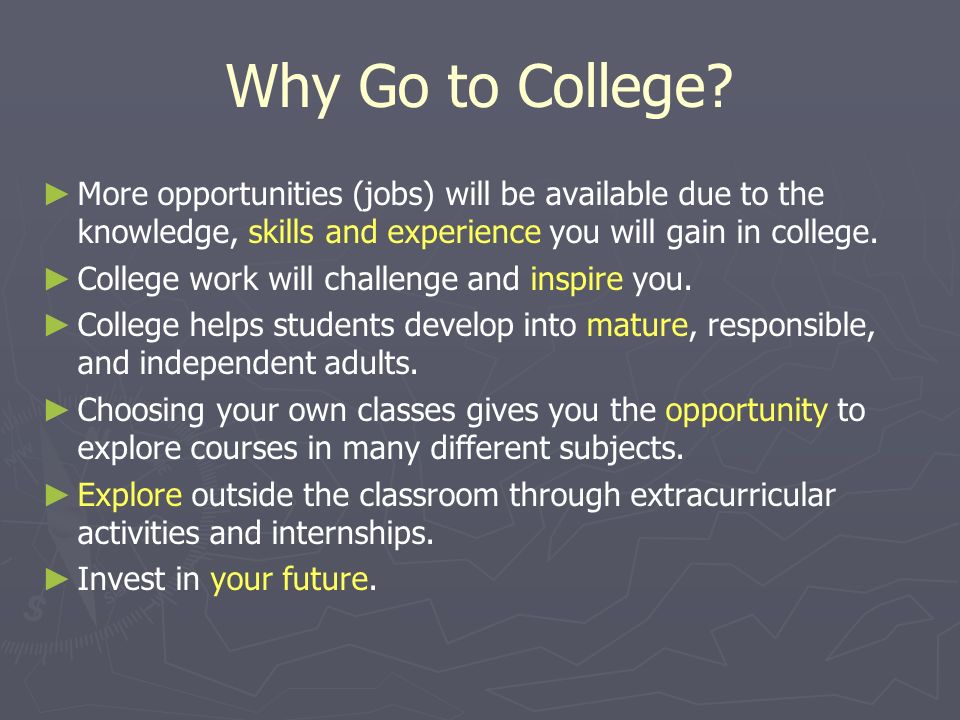 Why Go to College?

► More opportunities (jobs) will be available due to the knowledge, skills and experience you will gain in college.

► College work will challenge and inspire you.

► College helps students develop into mature, responsible, and independent adults.

► Choosing your own classes gives you the opportunity to explore courses in many different subjects.

► Explore outside the classroom through extracurricular activities and internships.

► Invest in your future.